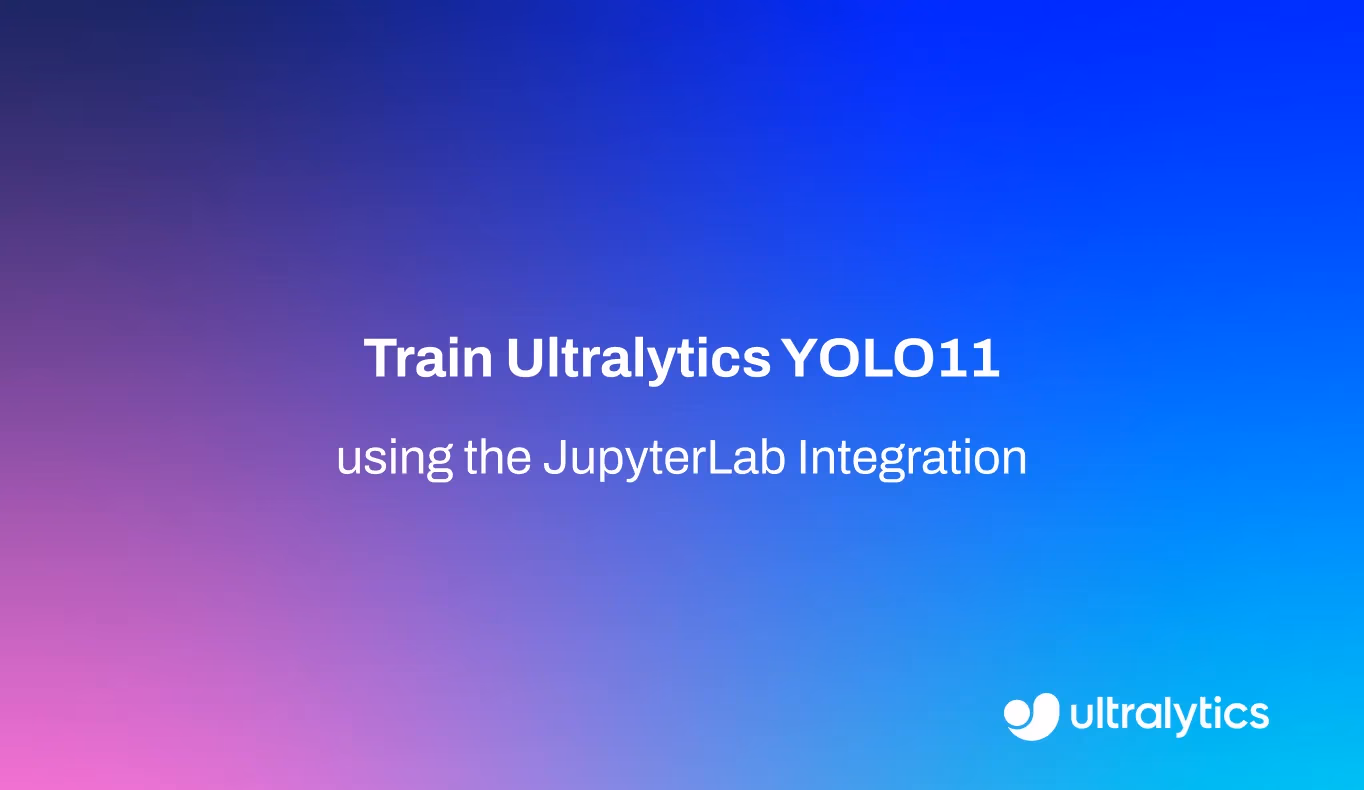 Train Ultralytics YOLO11

using the JupyterLab Integration

ultralytics